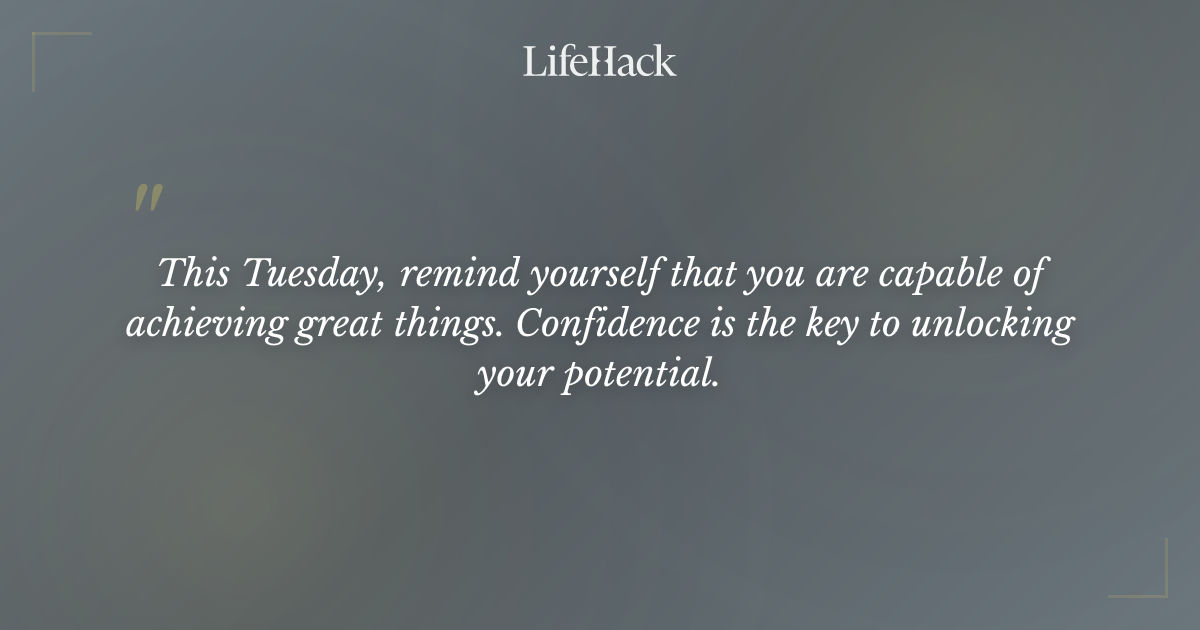 LifeHack

"

This Tuesday, remind yourself that you are capable of achieving great things. Confidence is the key to unlocking your potential.